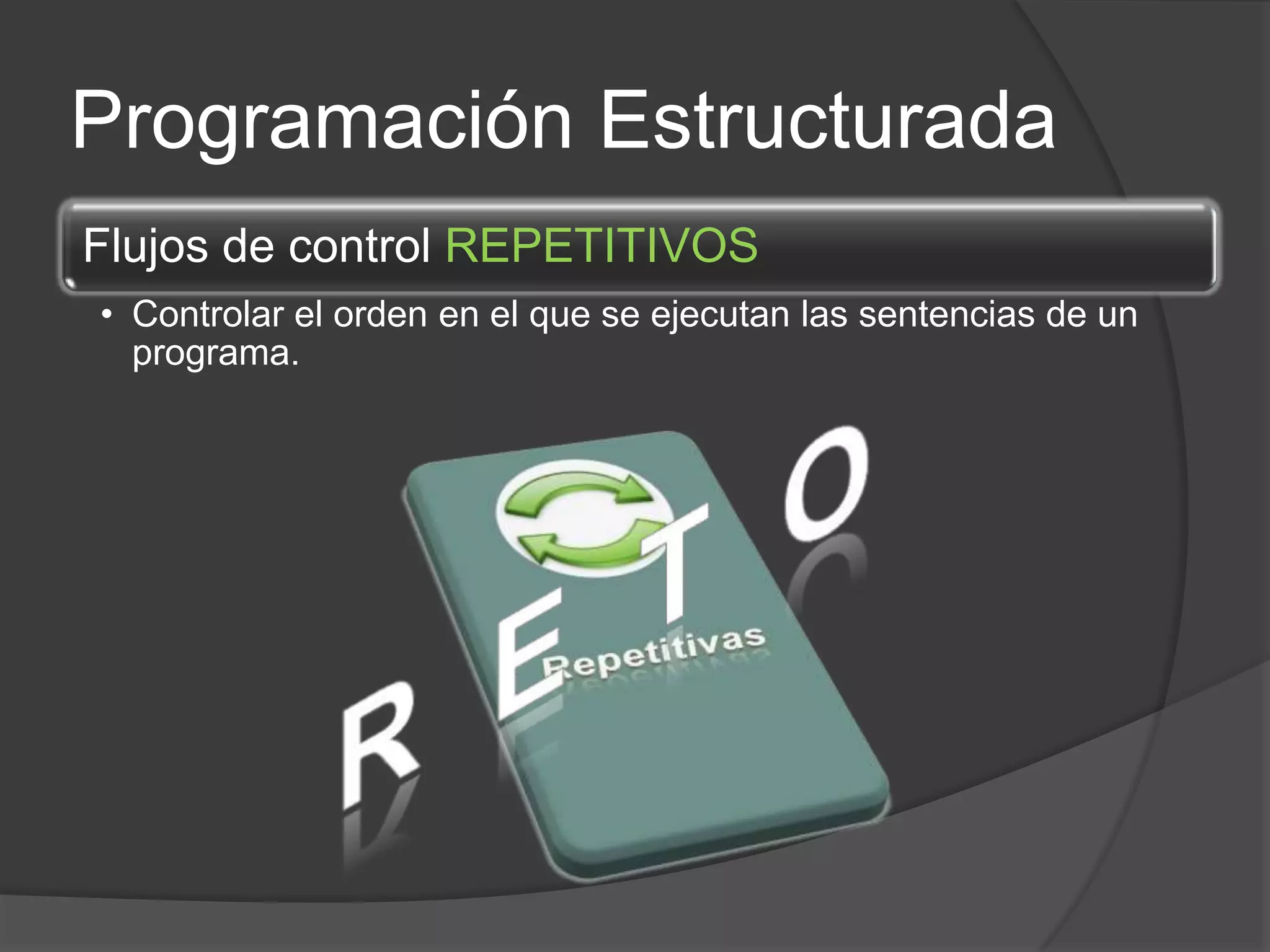 Programación Estructurada

Flujos de control REPETITIVOS

• Controlar el orden en el que se ejecutan las sentencias de un programa.

R E T O

Repetitivas